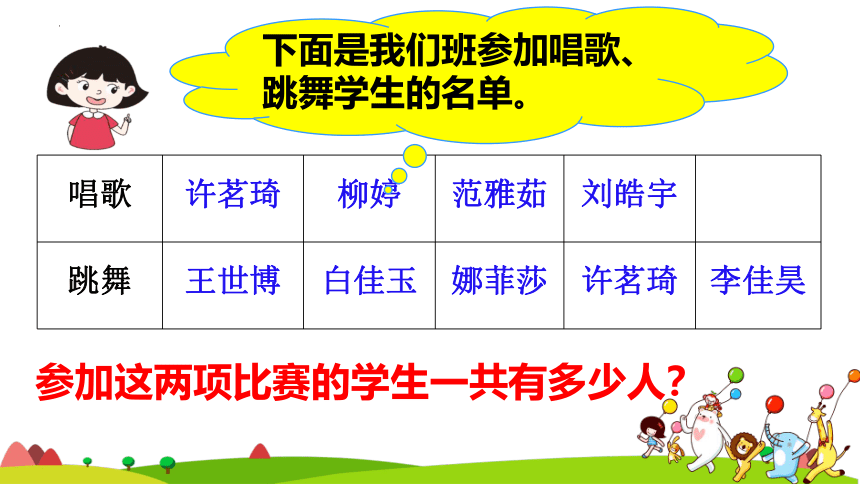 下面是我们班参加唱歌、跳舞学生的名单。

| 唱歌 | 许茗琦 | 柳婷 | 范雅茹 | 刘皓宇 | |
|---|---|---|---|---|---|
| 跳舞 | 王世博 | 白佳玉 | 娜菲莎 | 许茗琦 | 李佳昊 |

参加这两项比赛的学生一共有多少人？